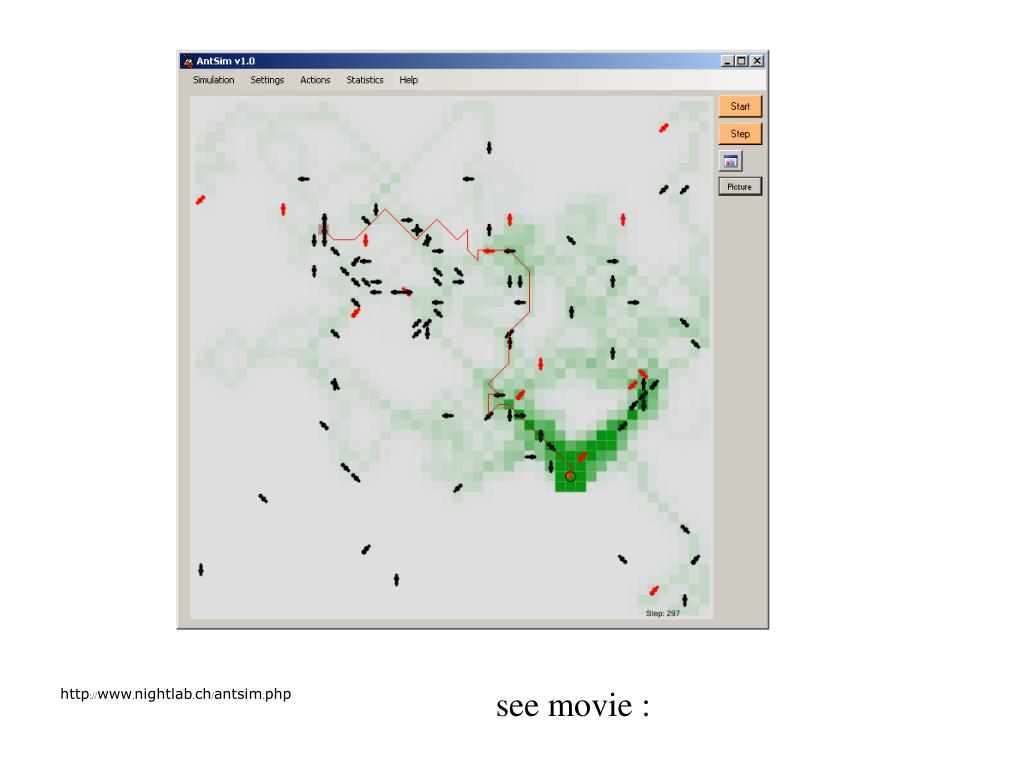 AntSim v1.0

Simulation Settings Actions Statistics Help

Start

Step

Picture

Step: 297

http://www.nightlab.ch/antsim.php

see movie :